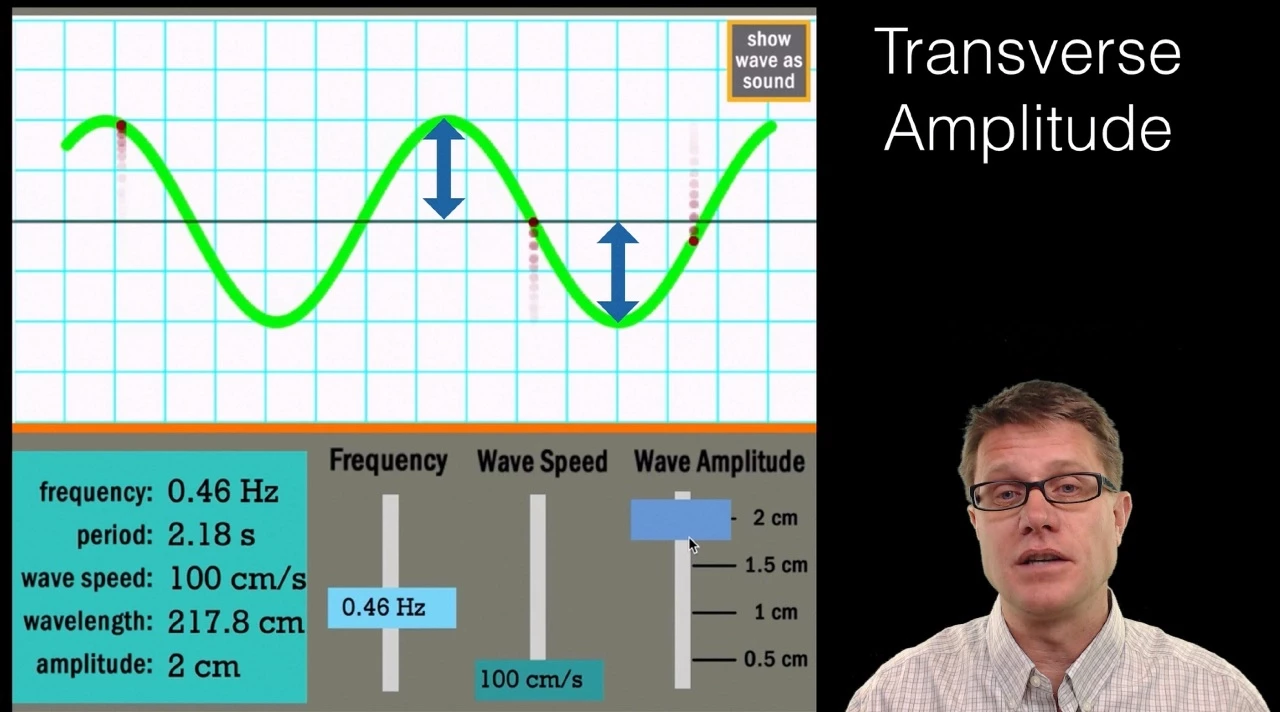 show wave as sound

Transverse Amplitude

frequency: 0.46 Hz
period: 2.18 s
wave speed: 100 cm/s
wavelength: 217.8 cm
amplitude: 2 cm

Frequency

0.46 Hz

Wave Speed

100 cm/s

Wave Amplitude

2 cm
1.5 cm
1 cm
0.5 cm